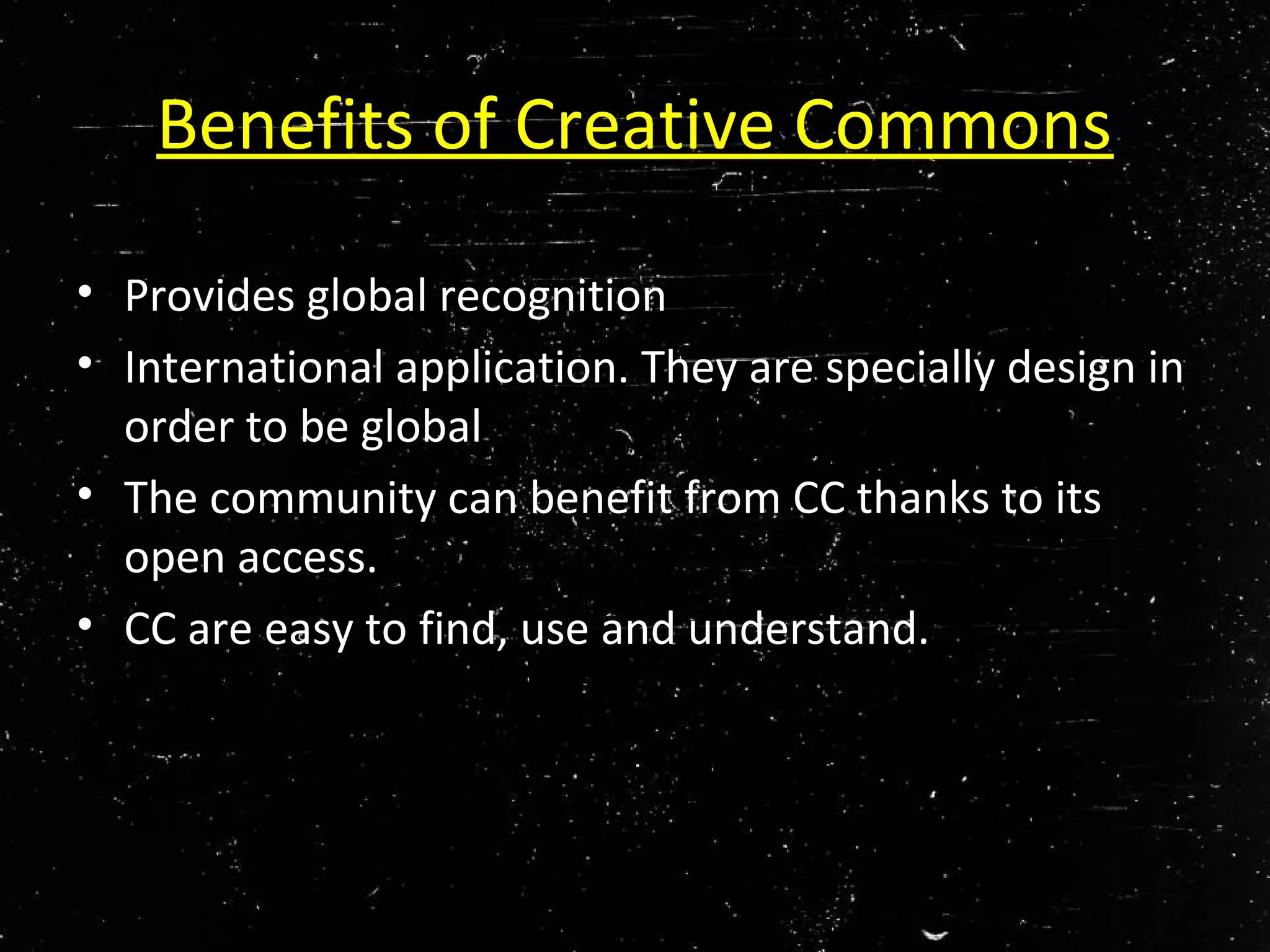 Benefits of Creative Commons

• Provides global recognition
• International application. They are specially design in order to be global
• The community can benefit from CC thanks to its open access.
• CC are easy to find, use and understand.